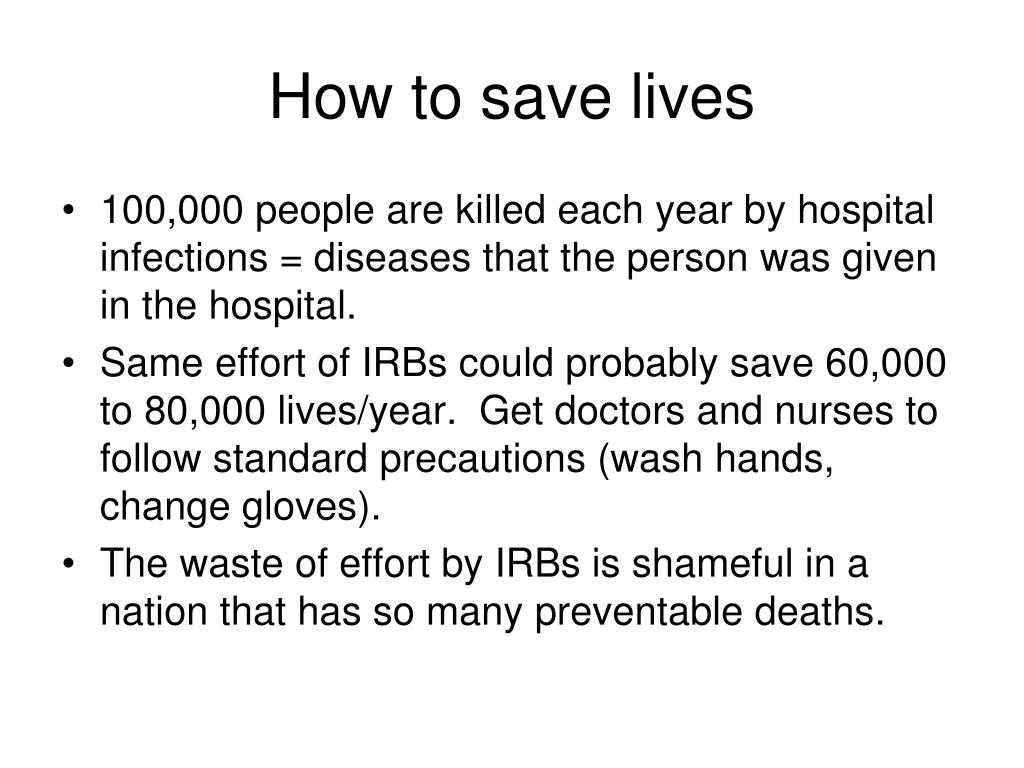 How to save lives

• 100,000 people are killed each year by hospital infections = diseases that the person was given in the hospital.
• Same effort of IRBs could probably save 60,000 to 80,000 lives/year. Get doctors and nurses to follow standard precautions (wash hands, change gloves).
• The waste of effort by IRBs is shameful in a nation that has so many preventable deaths.